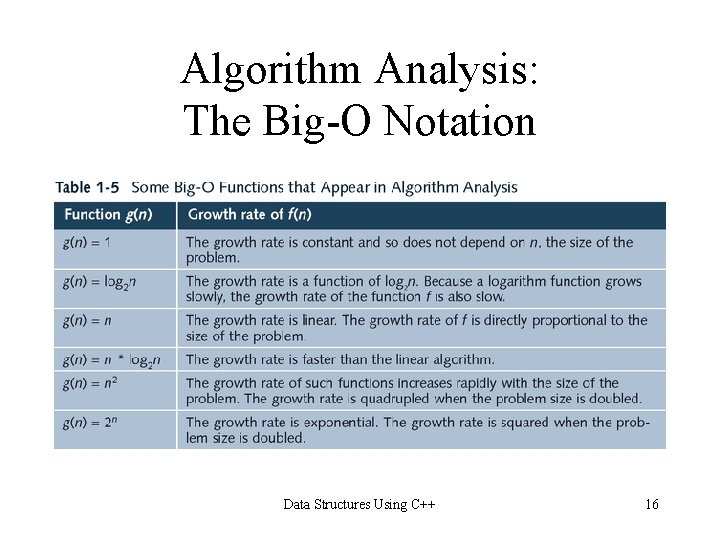 Algorithm Analysis:
The Big-O Notation

Table 1-5 Some Big-O Functions that Appear in Algorithm Analysis

| Function $g(n)$ | Growth rate of $f(n)$ |
|---|---|
| $g(n) = 1$ | The growth rate is constant and so does not depend on $n$, the size of the problem. |
| $g(n) = \log_2 n$ | The growth rate is a function of $\log_2 n$. Because a logarithm function grows slowly, the growth rate of the function $f$ is also slow. |
| $g(n) = n$ | The growth rate is linear. The growth rate of $f$ is directly proportional to the size of the problem. |
| $g(n) = n * \log_2 n$ | The growth rate is faster than the linear algorithm. |
| $g(n) = n^2$ | The growth rate of such functions increases rapidly with the size of the problem. The growth rate is quadrupled when the problem size is doubled. |
| $g(n) = 2^n$ | The growth rate is exponential. The growth rate is squared when the problem size is doubled. |

Data Structures Using C++

16